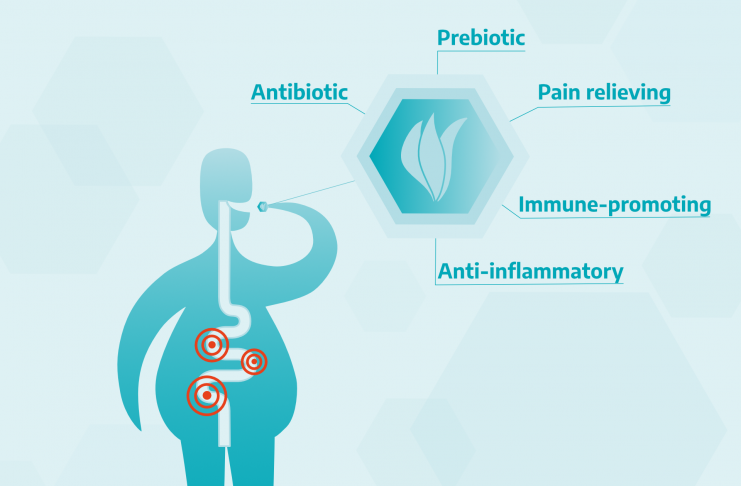 Prebiotic

Antibiotic

Pain relieving

Immune-promoting

Anti-inflammatory